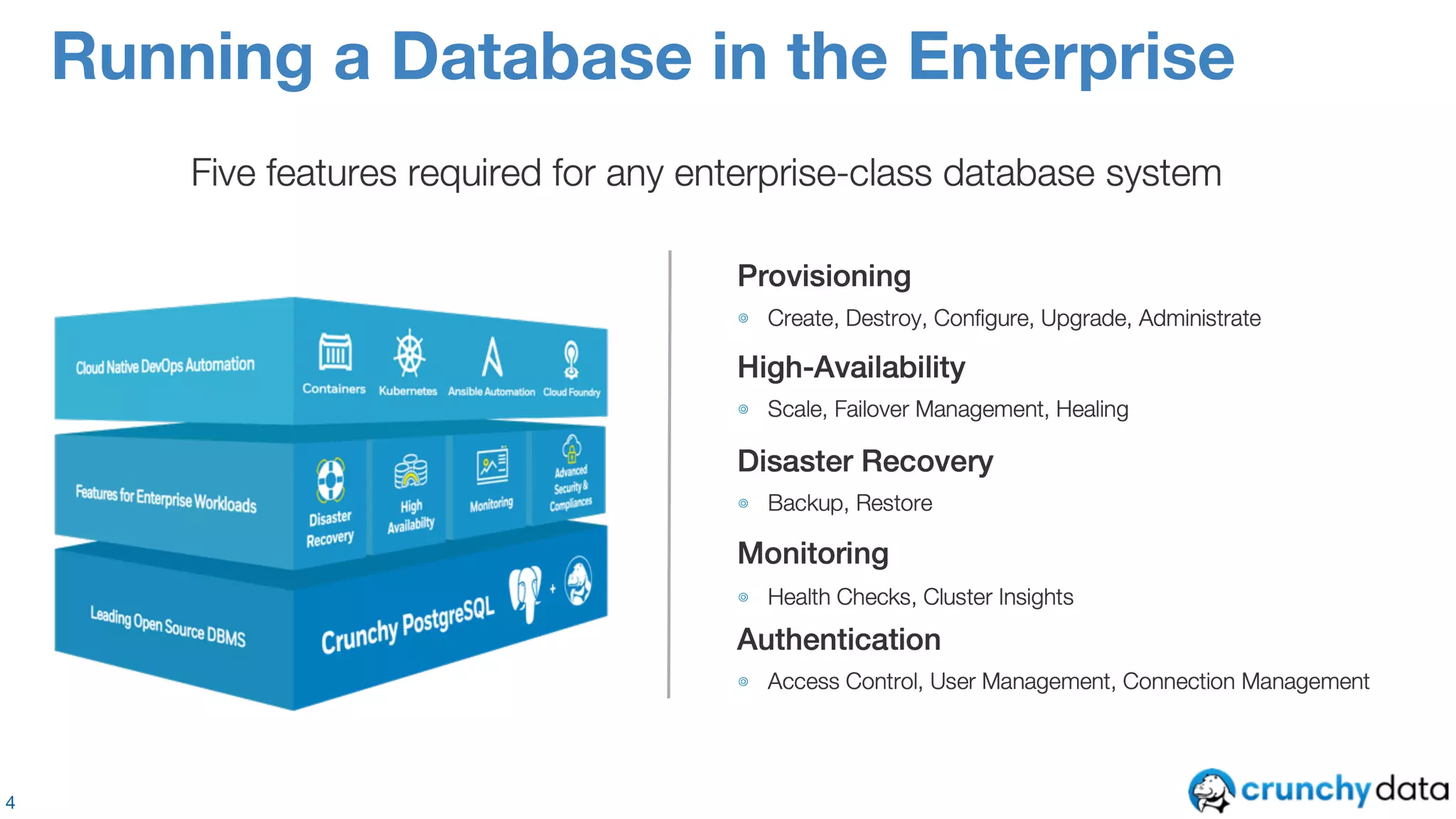 Running a Database in the Enterprise

Five features required for any enterprise-class database system

Cloud Native DevOps Automation

Containers Kubernetes Ansible Automation Cloud Foundry

Features for Enterprise Workloads

Disaster Recovery

High Availability

Monitoring

Advanced Security & Compliances

Leading Open Source DBMS

Crunchy PostgreSQL +

Provisioning

Create, Destroy, Configure, Upgrade, Administrate

High-Availability

Scale, Failover Management, Healing

Disaster Recovery

Backup, Restore

Monitoring

Health Checks, Cluster Insights

Authentication

Access Control, User Management, Connection Management

4

crunchy data